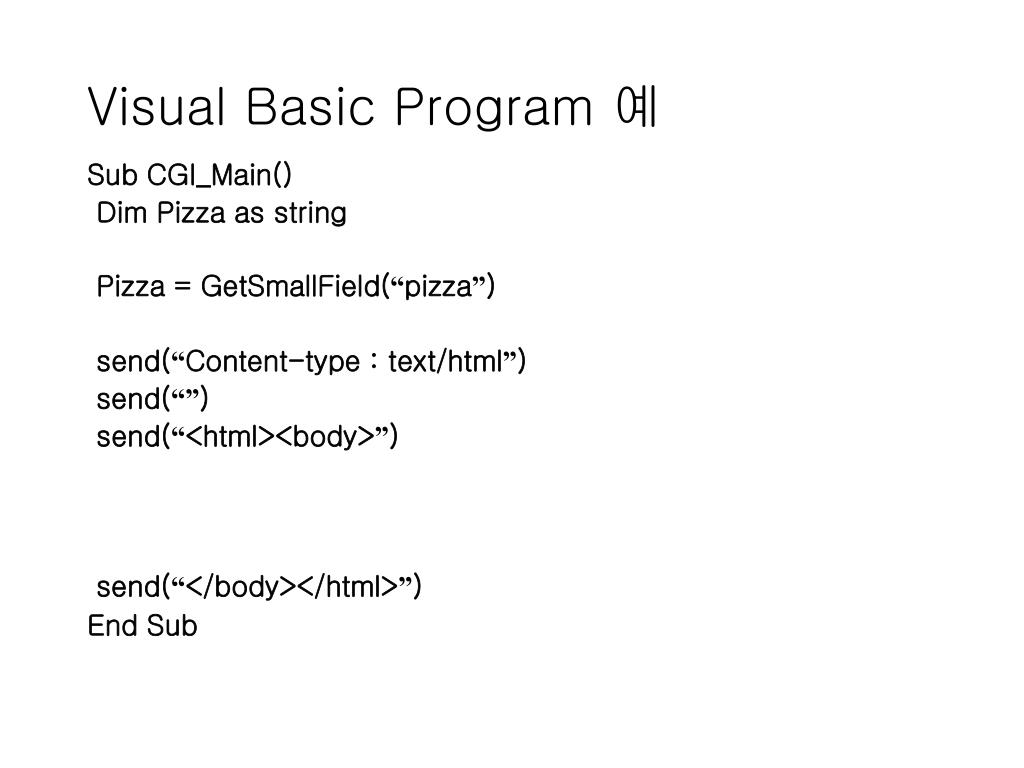 Visual Basic Program 예

Sub CGI_Main()
Dim Pizza as string

Pizza = GetSmallField(“pizza”)

send(“Content-type : text/html”)
send(“”)
send(“<html><body>”)

send(“</body></html>”)
End Sub